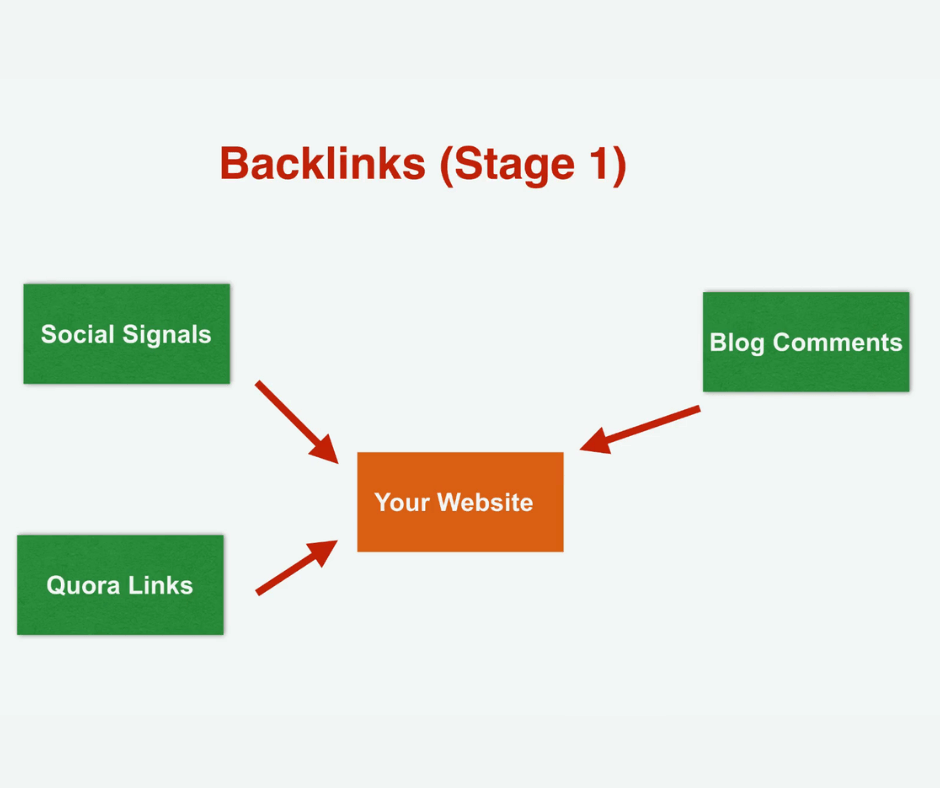 Backlinks (Stage 1)

Social Signals

Blog Comments

Your Website

Quora Links